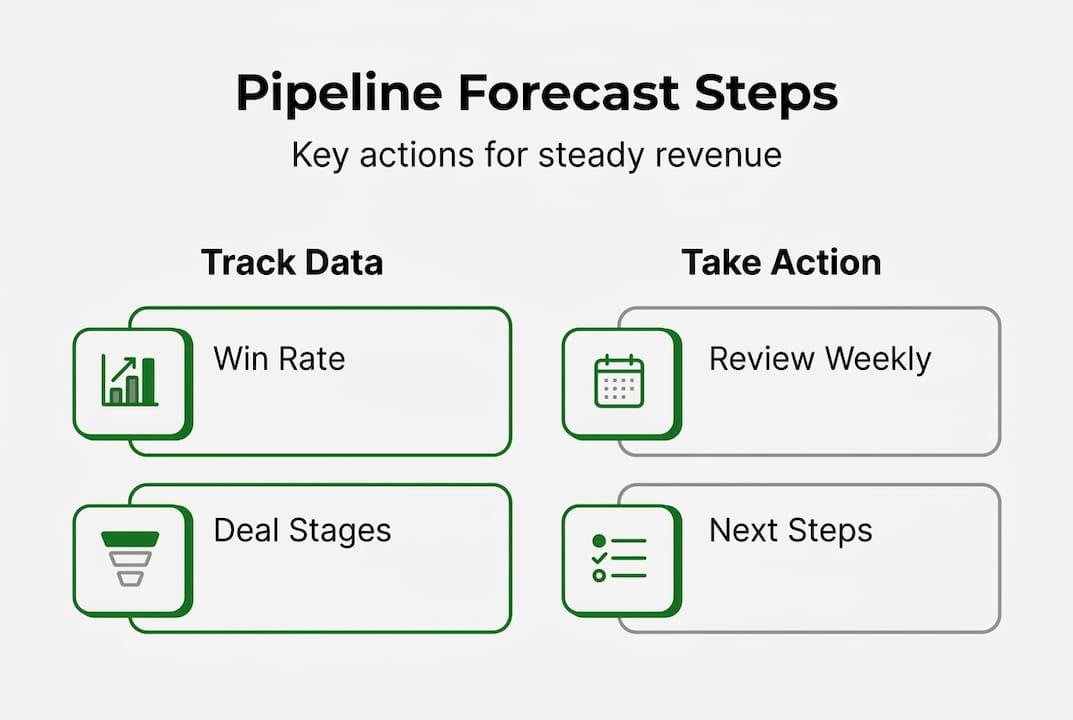 Pipeline Forecast Steps

Key actions for steady revenue

Track Data

Win Rate

Deal Stages

Take Action

Review Weekly

Next Steps